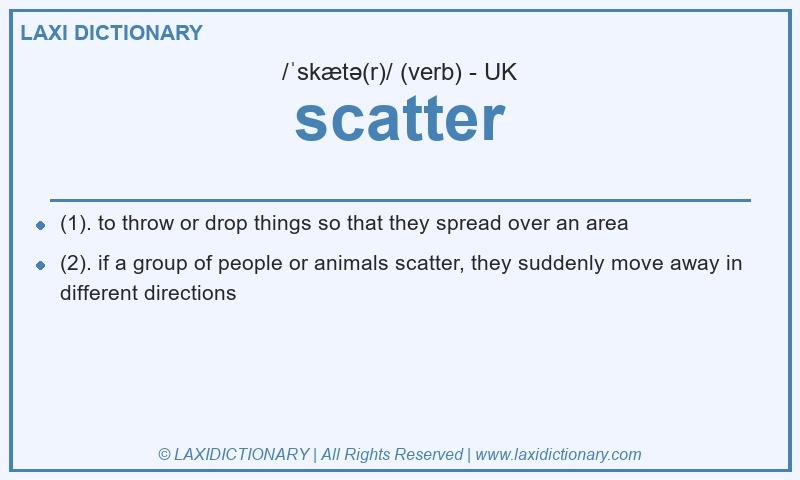 LAXI DICTIONARY

/ˈskætə(r)/ (verb) - UK

scatter

- (1). to throw or drop things so that they spread over an area
- (2). if a group of people or animals scatter, they suddenly move away in different directions

© LAXIDICTIONARY | All Rights Reserved | www.laxidictionary.com